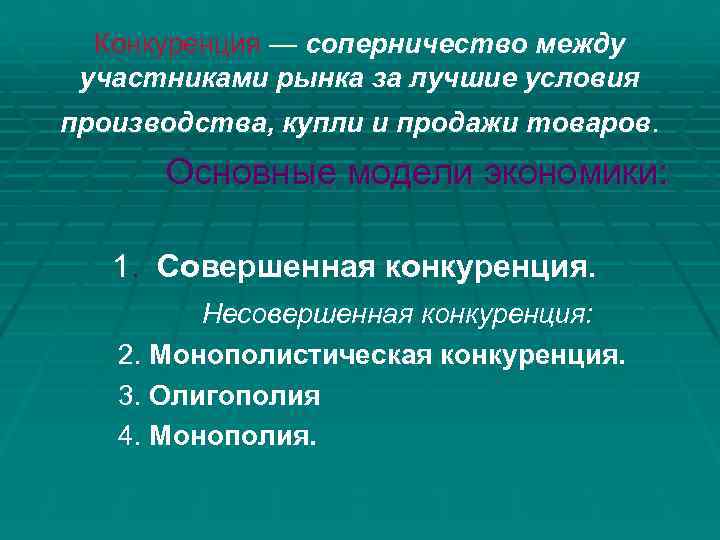 Конкуренция — соперничество между участниками рынка за лучшие условия производства, купли и продажи товаров.

Основные модели экономики:

1. Совершенная конкуренция.

Несовершенная конкуренция:

2. Монополистическая конкуренция.

3. Олигополия

4. Монополия.